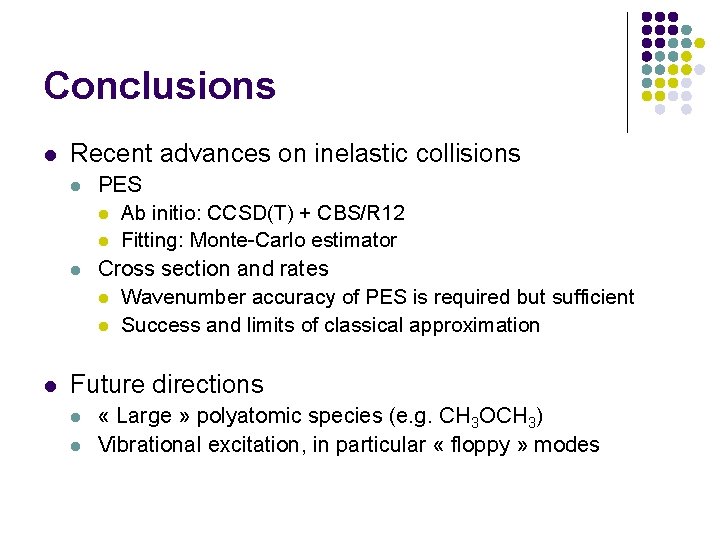 Conclusions

- Recent advances on inelastic collisions
  - PES
    - Ab initio: CCSD(T) + CBS/R12
    - Fitting: Monte-Carlo estimator
  - Cross section and rates
    - Wavenumber accuracy of PES is required but sufficient
    - Success and limits of classical approximation

- Future directions
  - « Large » polyatomic species (e.g. $CH_3OCH_3$)
  - Vibrational excitation, in particular « floppy » modes